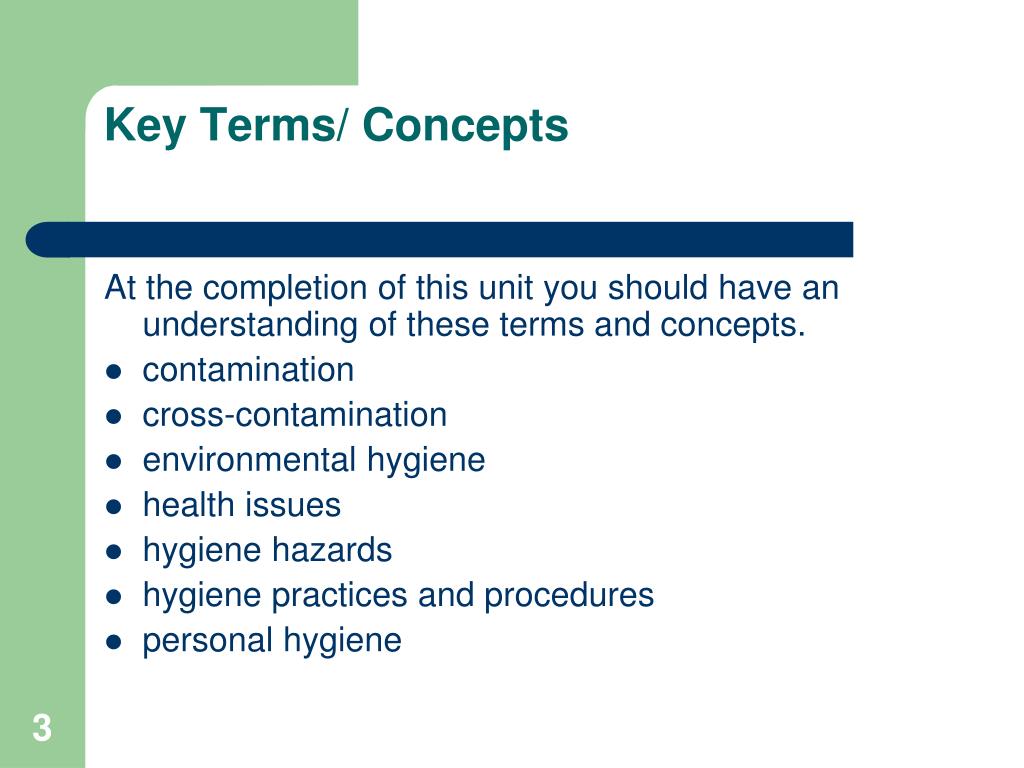 Key Terms/ Concepts

At the completion of this unit you should have an understanding of these terms and concepts.

- contamination
- cross-contamination
- environmental hygiene
- health issues
- hygiene hazards
- hygiene practices and procedures
- personal hygiene

3